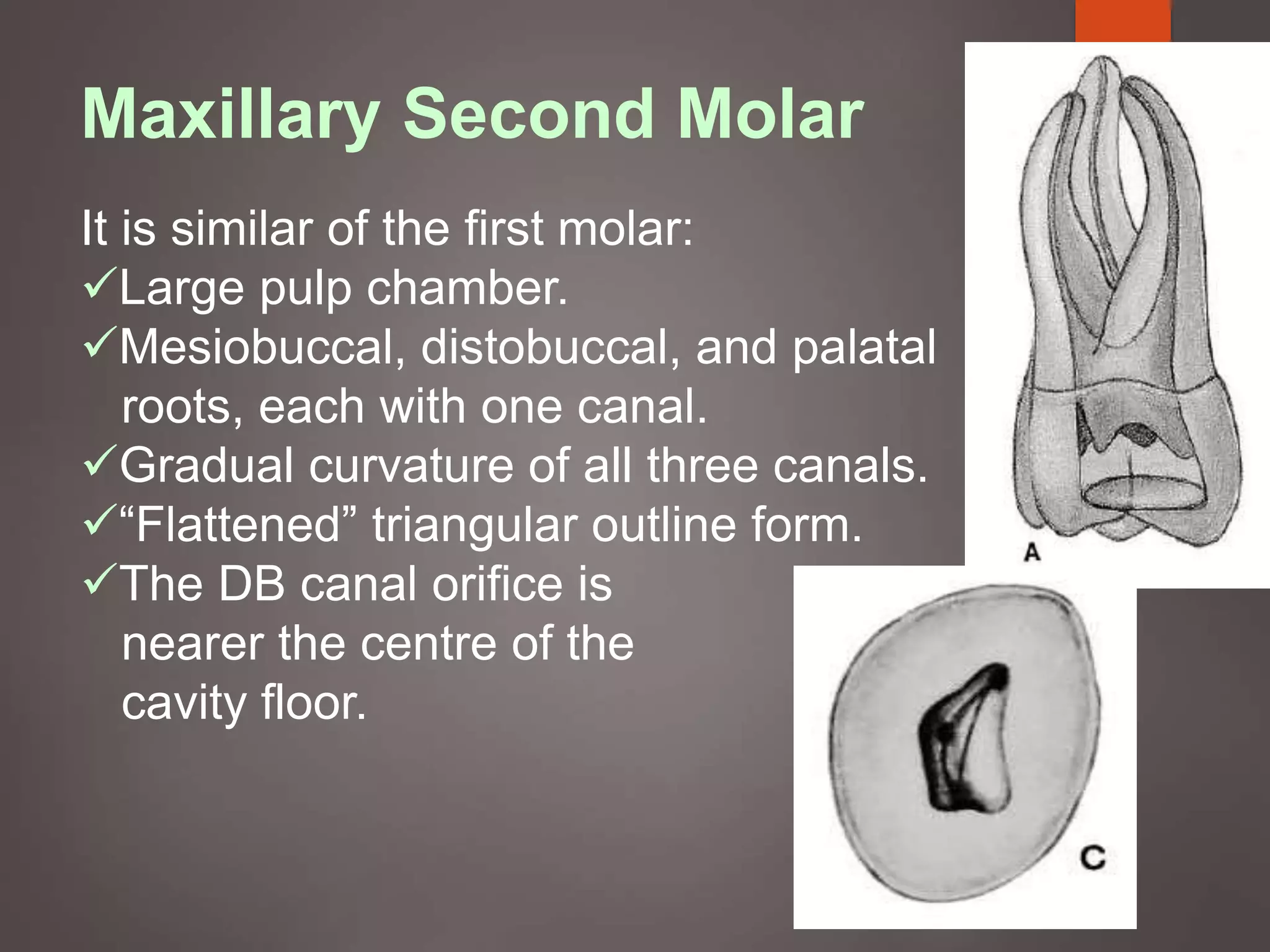 Maxillary Second Molar

It is similar of the first molar:
✓Large pulp chamber.
✓Mesiobuccal, distobuccal, and palatal roots, each with one canal.
✓Gradual curvature of all three canals.
✓“Flattened” triangular outline form.
✓The DB canal orifice is nearer the centre of the cavity floor.

A

C